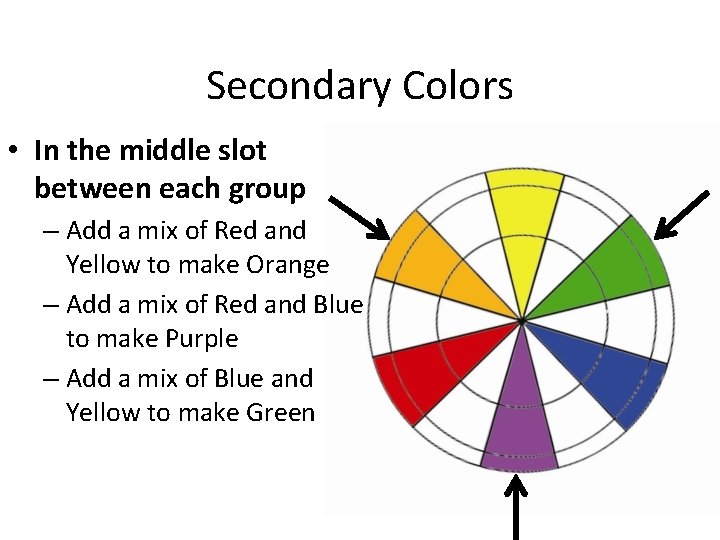 Secondary Colors

• In the middle slot between each group
– Add a mix of Red and Yellow to make Orange
– Add a mix of Red and Blue to make Purple
– Add a mix of Blue and Yellow to make Green